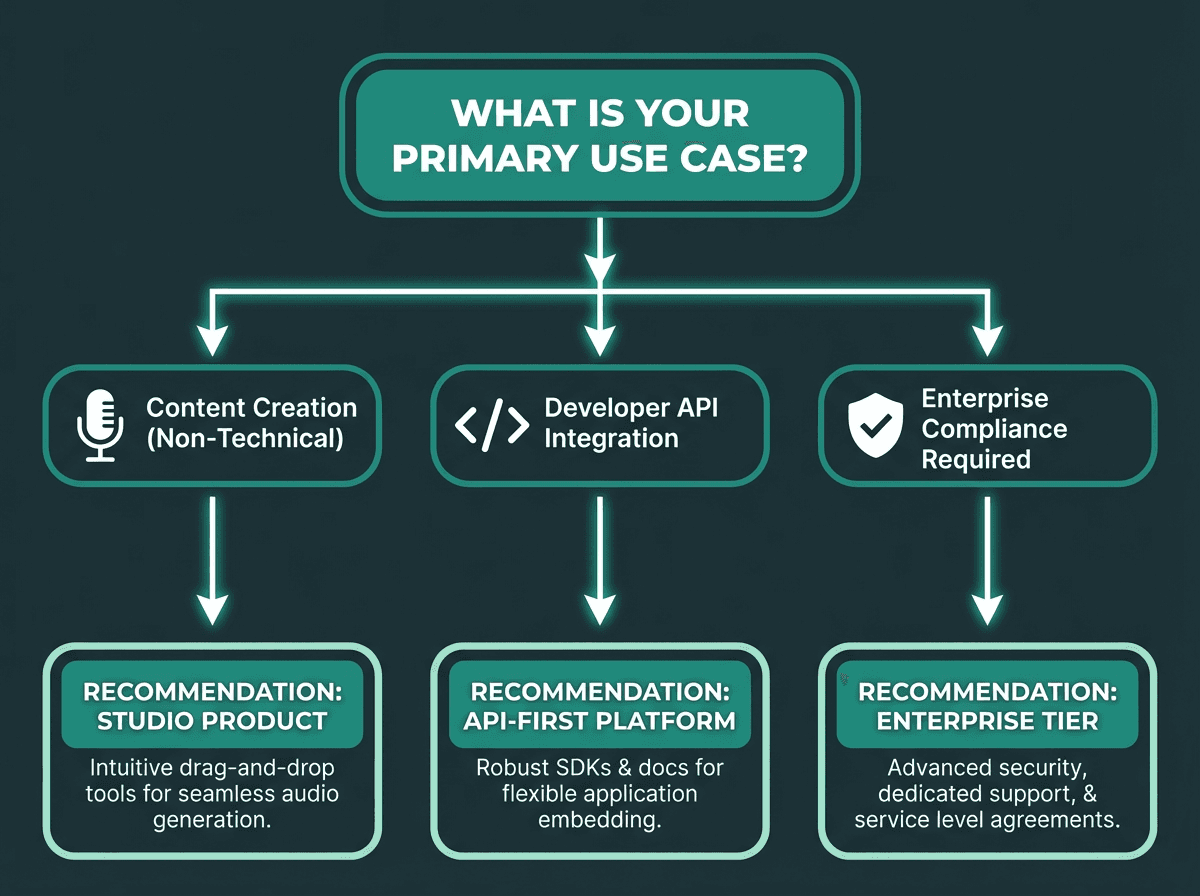 WHAT IS YOUR PRIMARY USE CASE?

Content Creation (Non-Technical)

Developer API Integration

Enterprise Compliance Required

RECOMMENDATION: STUDIO PRODUCT

Intuitive drag-and-drop tools for seamless audio generation.

RECOMMENDATION: API-FIRST PLATFORM

Robust SDKs & docs for flexible application embedding.

RECOMMENDATION: ENTERPRISE TIER

Advanced security, dedicated support, & service level agreements.